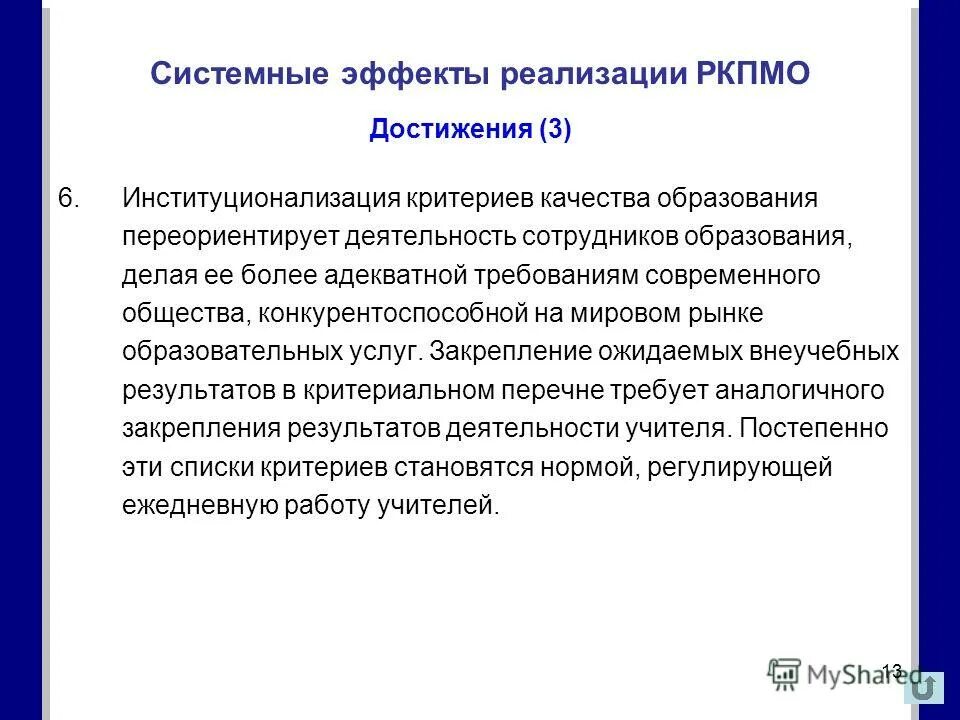 Системные эффекты реализации РКПМО

Достижения (3)

6. Институционализация критериев качества образования переориентирует деятельность сотрудников образования, делая ее более адекватной требованиям современного общества, конкурентоспособной на мировом рынке образовательных услуг. Закрепление ожидаемых внеучебных результатов в критериальном перечне требует аналогичного закрепления результатов деятельности учителя. Постепенно эти списки критериев становятся нормой, регулирующей ежедневную работу учителей.

13

MyShared